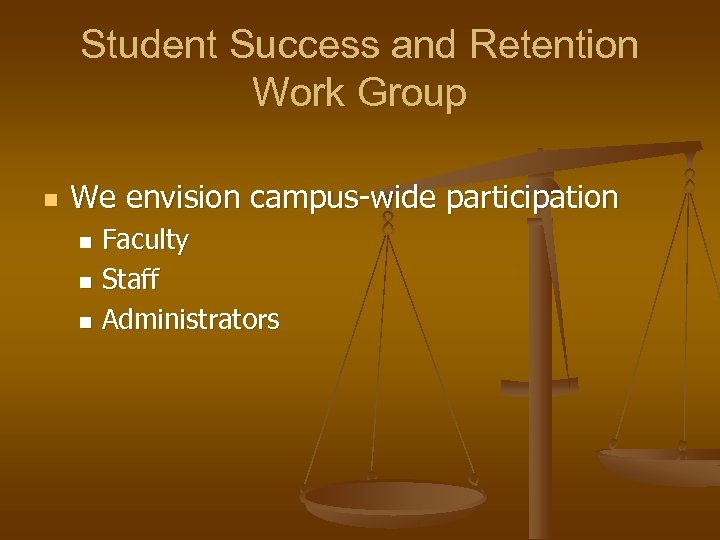 Student Success and Retention Work Group

- We envision campus-wide participation
  - Faculty
  - Staff
  - Administrators